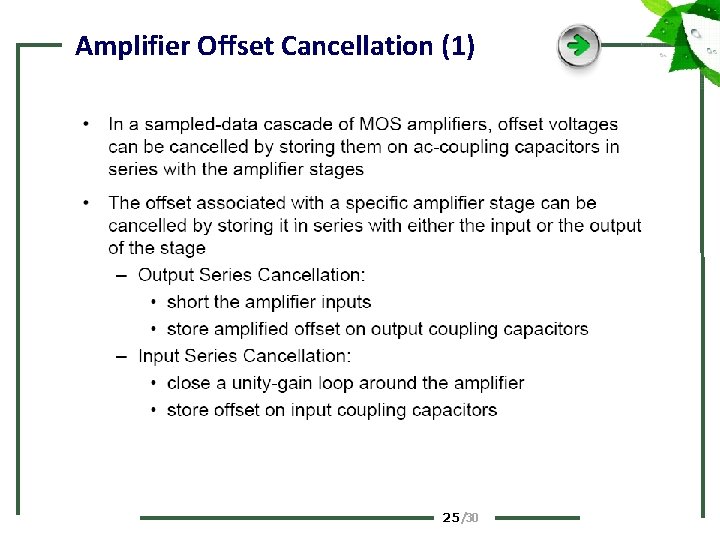 Amplifier Offset Cancellation (1)

• In a sampled-data cascade of MOS amplifiers, offset voltages can be cancelled by storing them on ac-coupling capacitors in series with the amplifier stages

• The offset associated with a specific amplifier stage can be cancelled by storing it in series with either the input or the output of the stage

– Output Series Cancellation:

• short the amplifier inputs

• store amplified offset on output coupling capacitors

– Input Series Cancellation:

• close a unity-gain loop around the amplifier

• store offset on input coupling capacitors

25/30